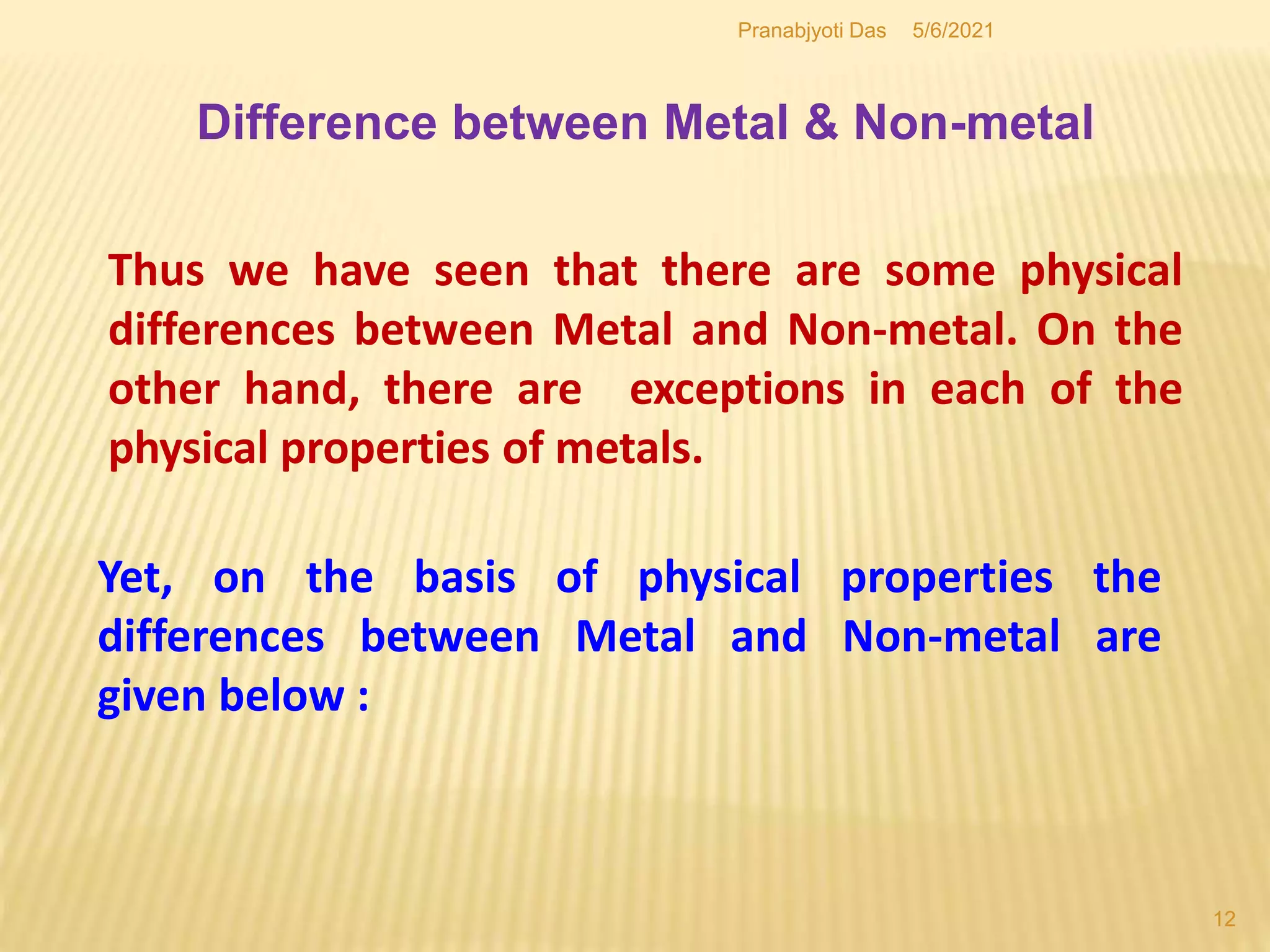 Pranabjyoti Das 5/6/2021

Difference between Metal & Non-metal

Thus we have seen that there are some physical differences between Metal and Non-metal. On the other hand, there are exceptions in each of the physical properties of metals.

Yet, on the basis of physical properties the differences between Metal and Non-metal are given below :

12